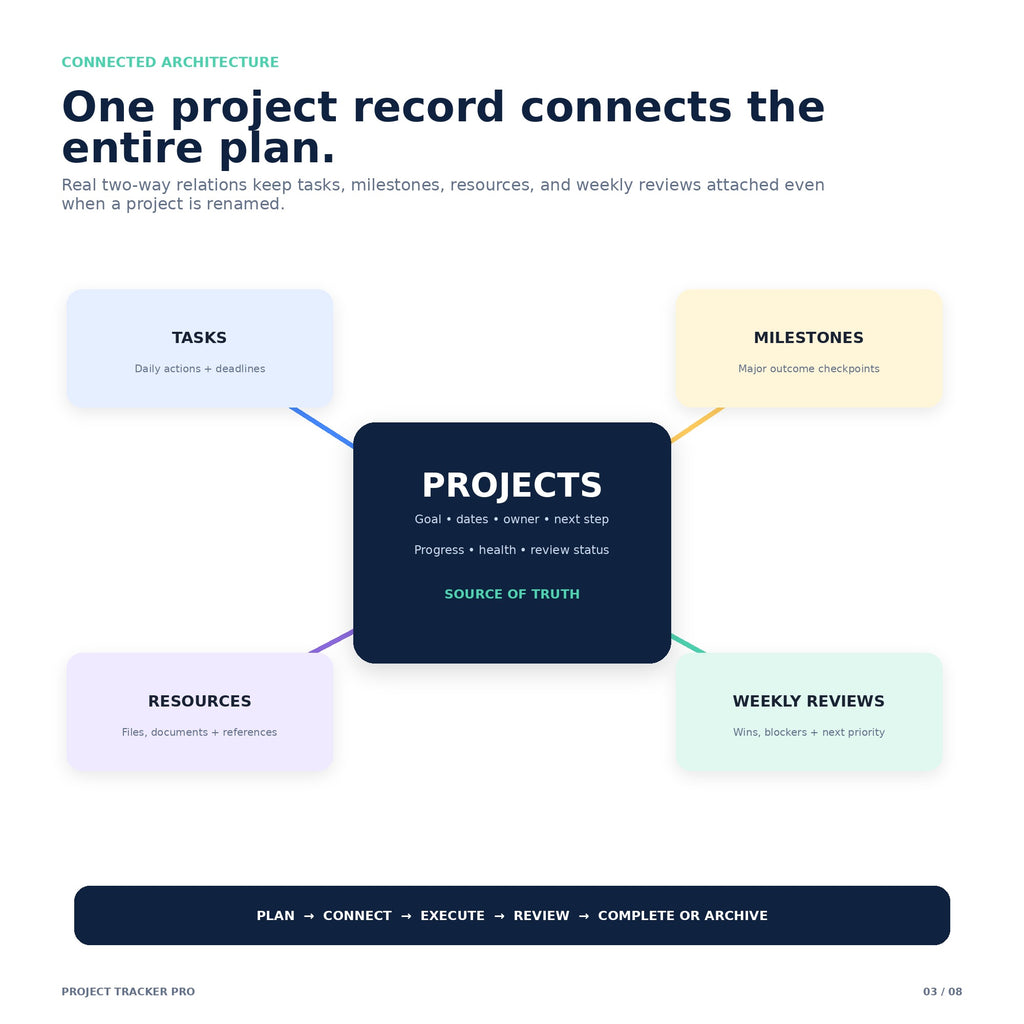 CONNECTED ARCHITECTURE

One project record connects the entire plan.

Real two-way relations keep tasks, milestones, resources, and weekly reviews attached even when a project is renamed.

TASKS

Daily actions + deadlines

MILESTONES

Major outcome checkpoints

PROJECTS

Goal • dates • owner • next step

Progress • health • review status

SOURCE OF TRUTH

RESOURCES

Files, documents + references

WEEKLY REVIEWS

Wins, blockers + next priority

PLAN → CONNECT → EXECUTE → REVIEW → COMPLETE OR ARCHIVE

PROJECT TRACKER PRO

03 / 08